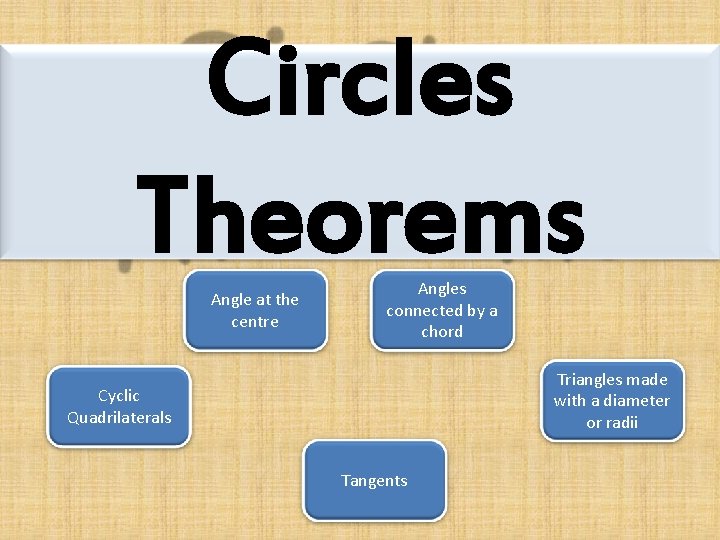 Circles Theorems

Angle at the centre

Angles connected by a chord

Cyclic Quadrilaterals

Triangles made with a diameter or radii

Tangents